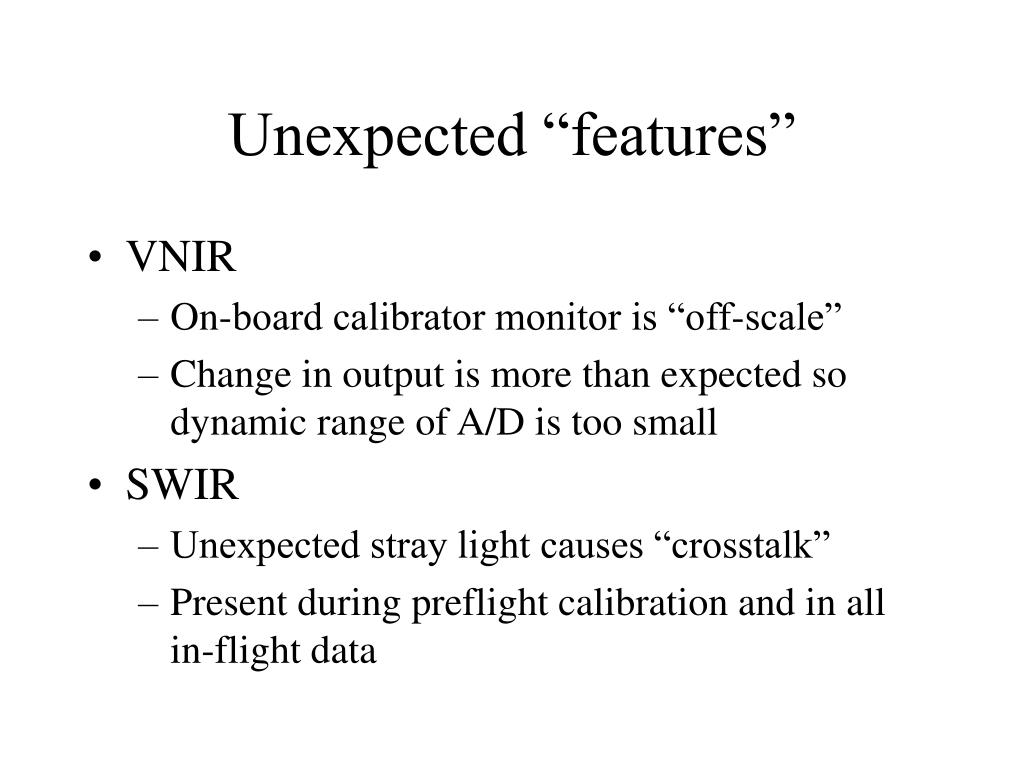 Unexpected “features”

• VNIR
– On-board calibrator monitor is “off-scale”
– Change in output is more than expected so dynamic range of A/D is too small
• SWIR
– Unexpected stray light causes “crosstalk”
– Present during preflight calibration and in all in-flight data